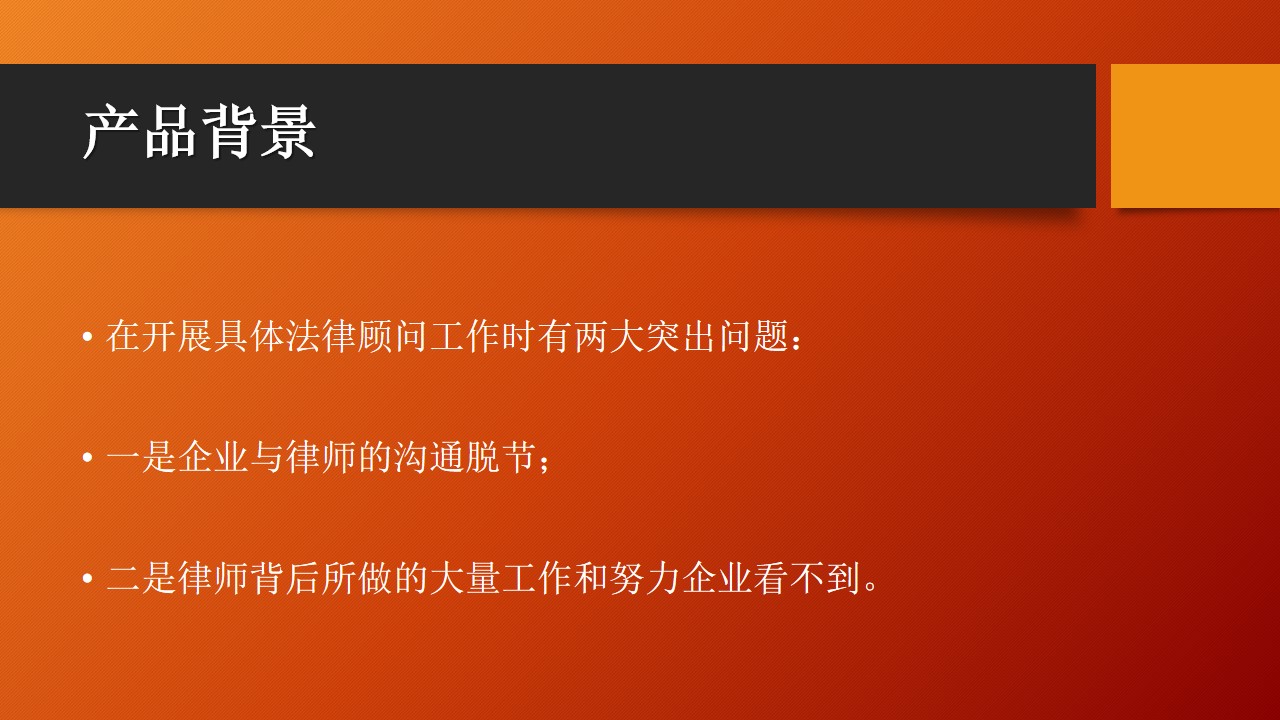 产品背景

• 在开展具体法律顾问工作时有两大突出问题：

• 一是企业与律师的沟通脱节；

• 二是律师背后所做的大量工作和努力企业看不到。